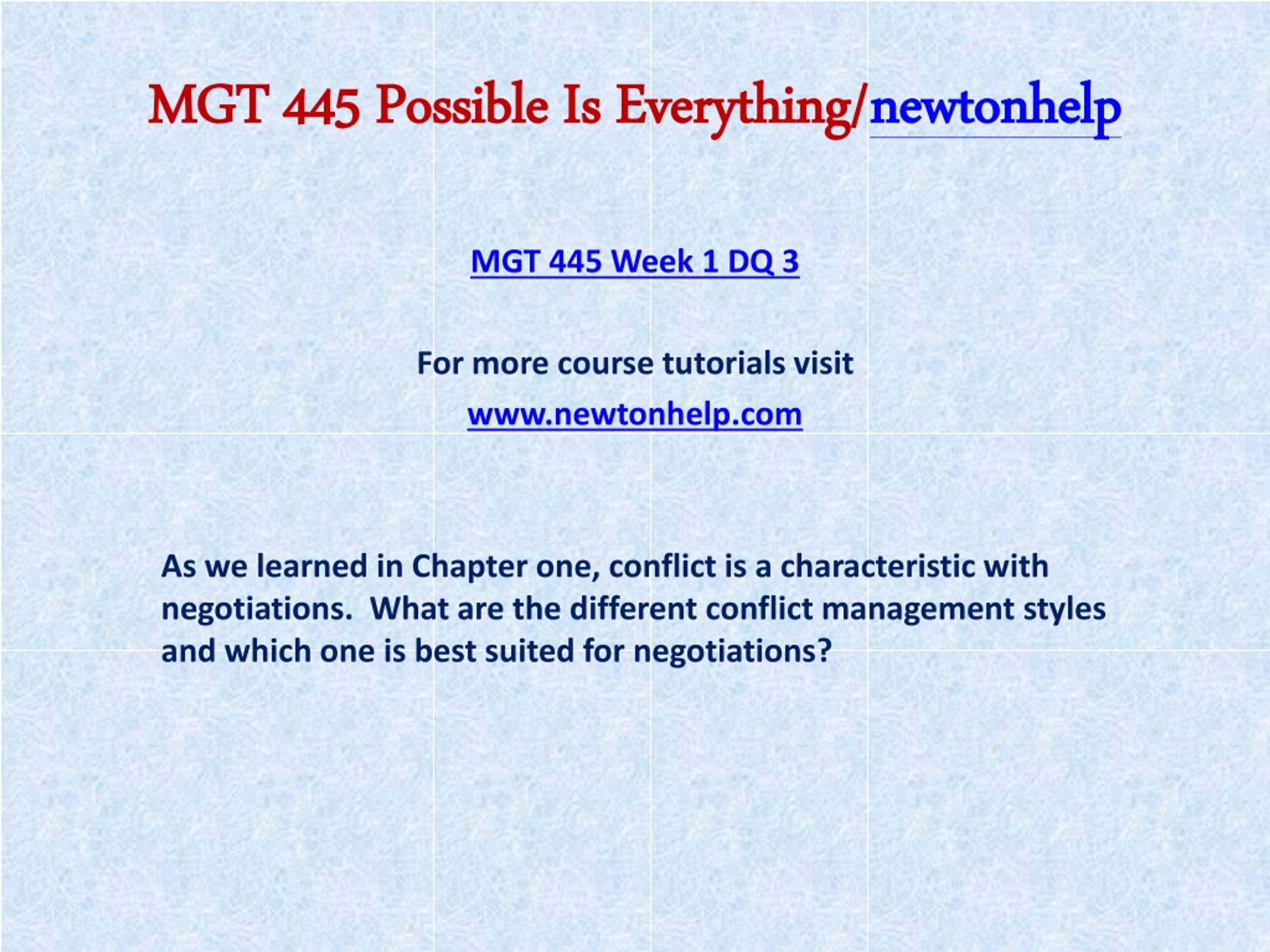 MGT 445 Possible Is Everything/newtonhelp

MGT 445 Week 1 DQ 3

For more course tutorials visit

www.newtonhelp.com

As we learned in Chapter one, conflict is a characteristic with negotiations. What are the different conflict management styles and which one is best suited for negotiations?